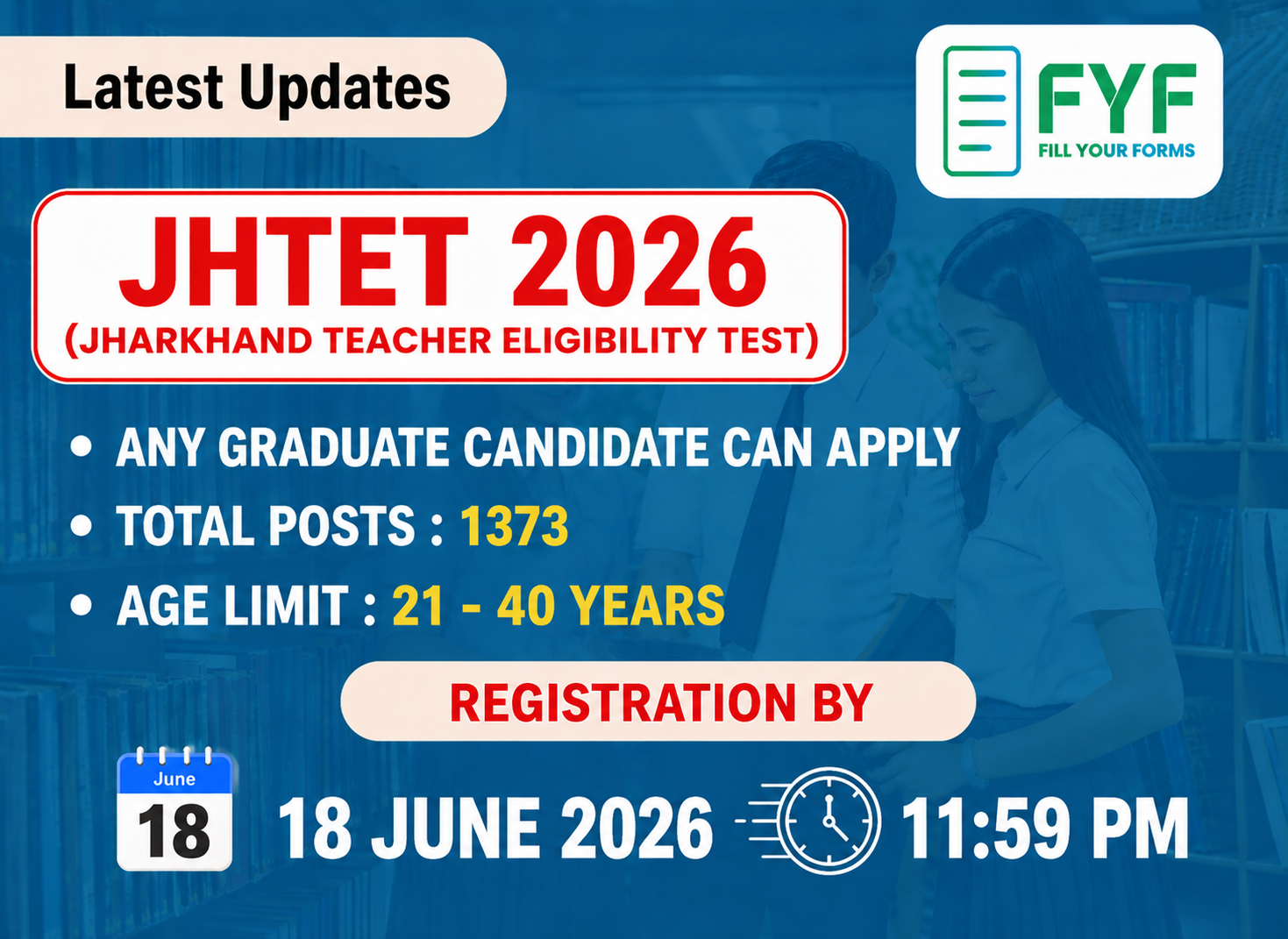 Latest Updates

FYF
FILL YOUR FORMS

JHTET 2026
(JHARKHAND TEACHER ELIGIBILITY TEST)

• ANY GRADUATE CANDIDATE CAN APPLY
• TOTAL POSTS : 1373
• AGE LIMIT : 21 - 40 YEARS

REGISTRATION BY

June
18

18 JUNE 2026 11:59 PM